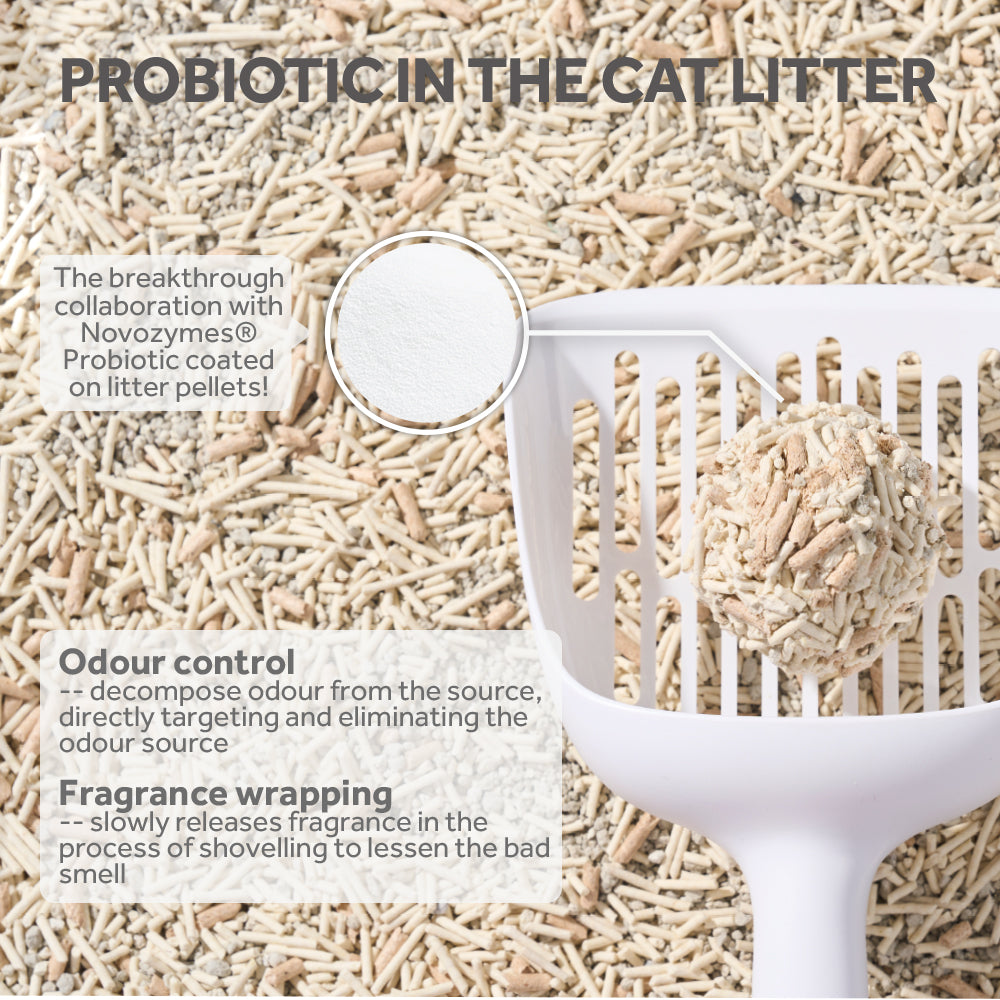 PROBIOTIC IN THE CAT LITTER

The breakthrough collaboration with Novozymes® Probiotic coated on litter pellets!

Odour control
-- decompose odour from the source, directly targeting and eliminating the odour source

Fragrance wrapping
-- slowly releases fragrance in the process of shovelling to lessen the bad smell